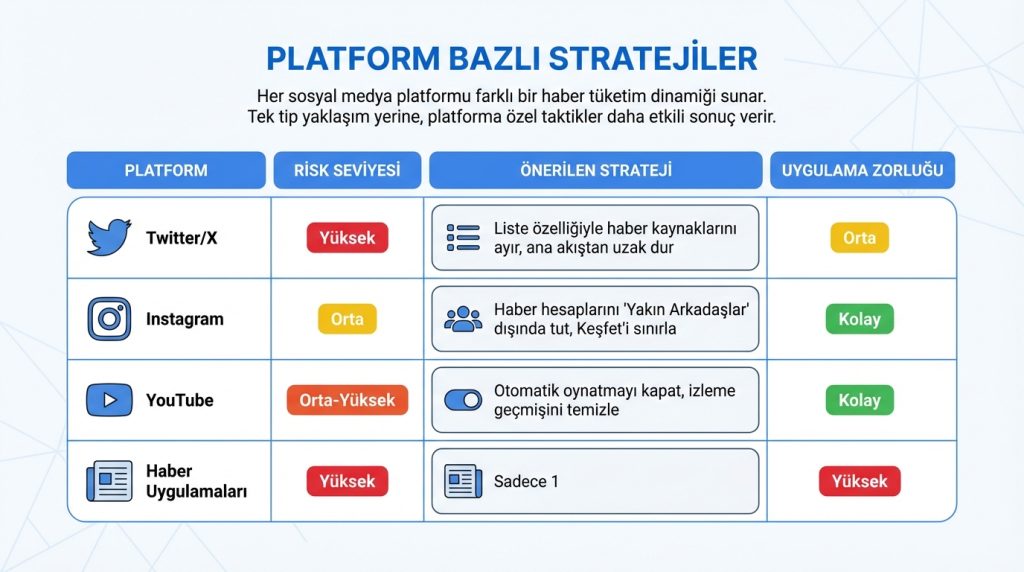 PLATFORM BAZLI STRATEJİLER

Her sosyal medya platformu farklı bir haber tüketim dinamiği sunar. Tek tip yaklaşım yerine, platforma özel taktikler daha etkili sonuç verir.

| PLATFORM | RİSK SEVİYESİ | ÖNERİLEN STRATEJİ | UYGULAMA ZORLUĞU |
|---|---|---|---|
| Twitter/X | Yüksek | Liste özelliğiyle haber kaynaklarını ayır, ana akıştan uzak dur | Orta |
| Instagram | Orta | Haber hesaplarını 'Yakın Arkadaşlar' dışında tut, Keşfet'i sınırla | Kolay |
| YouTube | Orta-Yüksek | Otomatik oynatmayı kapat, izleme geçmişini temizle | Kolay |
| Haber Uygulamaları | Yüksek | Sadece 1 | Yüksek |